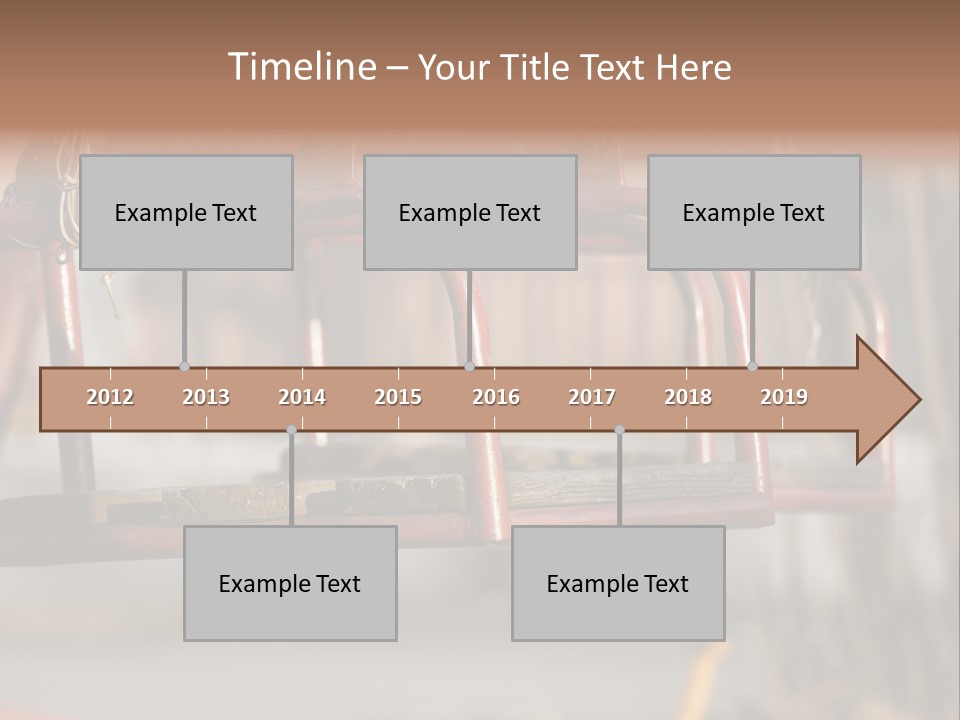 Timeline – Your Title Text Here

Example Text

Example Text

Example Text

2012 2013 2014 2015 2016 2017 2018 2019

Example Text

Example Text